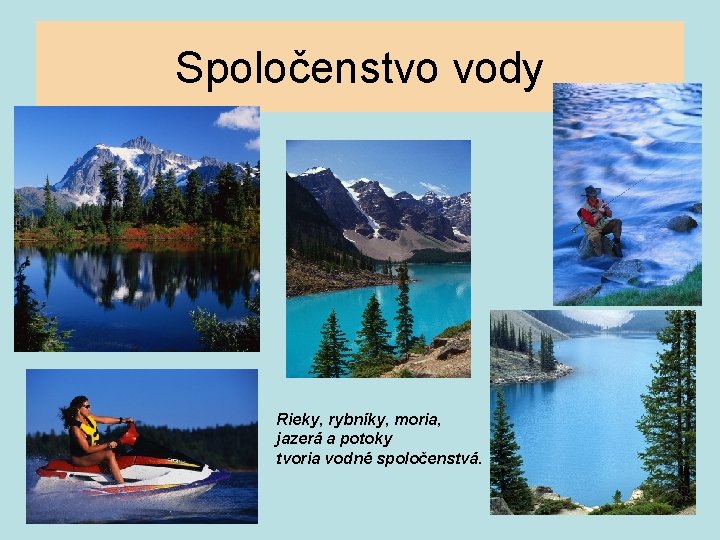 Spoločenstvo vody

Rieky, rybníky, moria, jazerá a potoky tvoria vodné spoločenstvá.